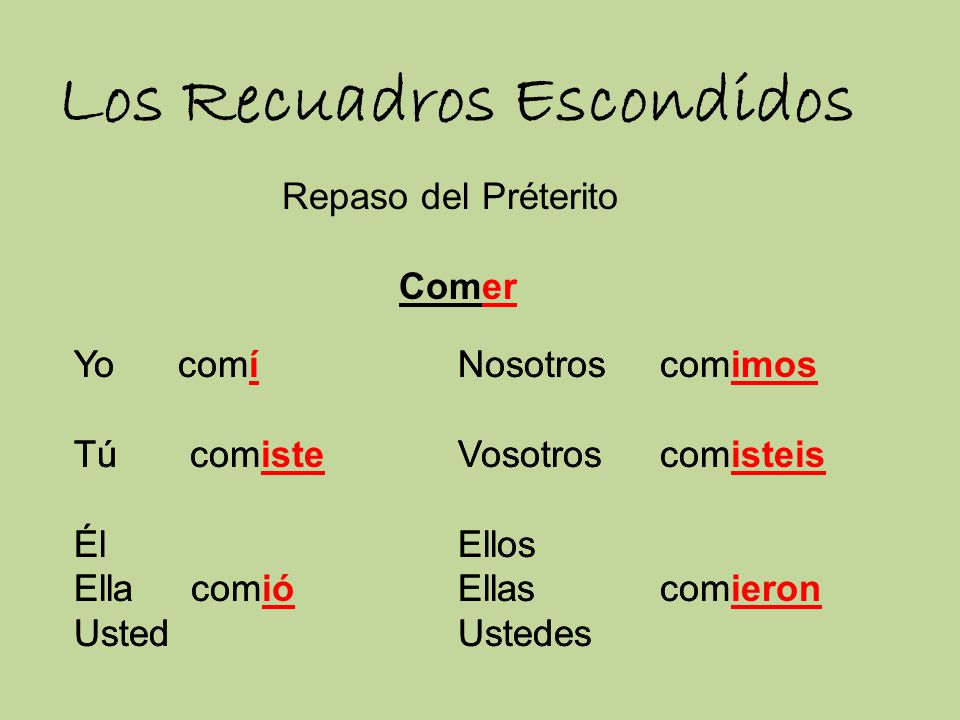 Los Recuadros Escondidos

Repaso del Préterito

Comer

Yo comí

Tú comiste

Él
Ella comió
Usted

Nosotros comimos

Vosotros comisteis

Ellos
Ellas comieron
Ustedes